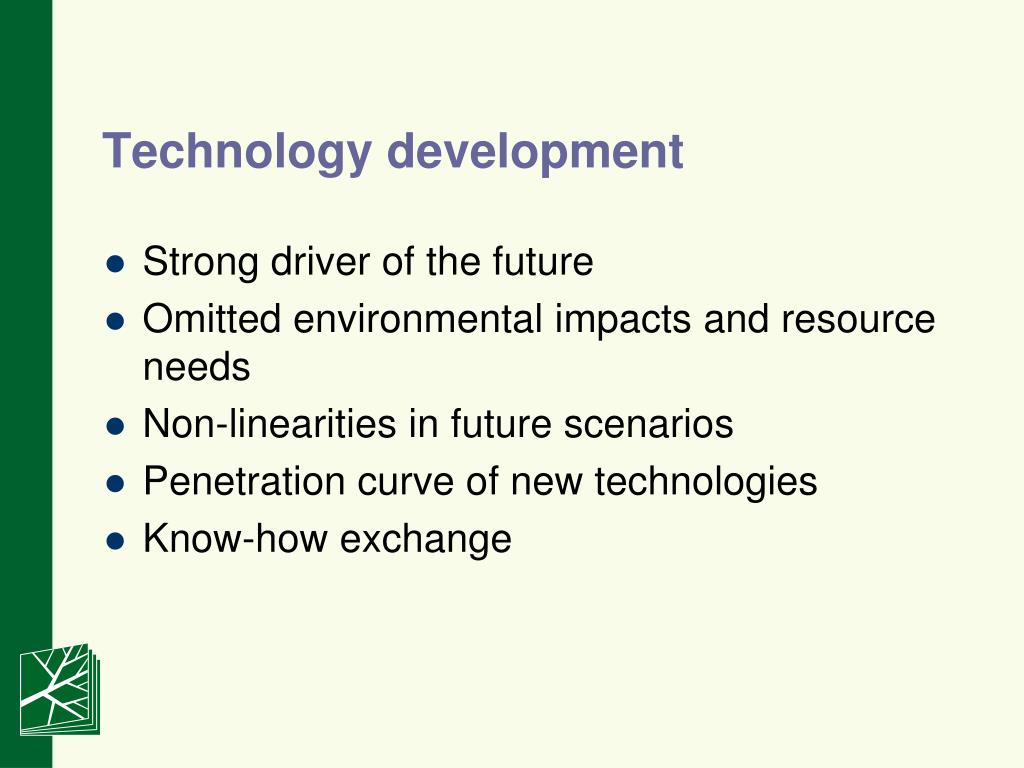 Technology development

- Strong driver of the future
- Omitted environmental impacts and resource needs
- Non-linearities in future scenarios
- Penetration curve of new technologies
- Know-how exchange